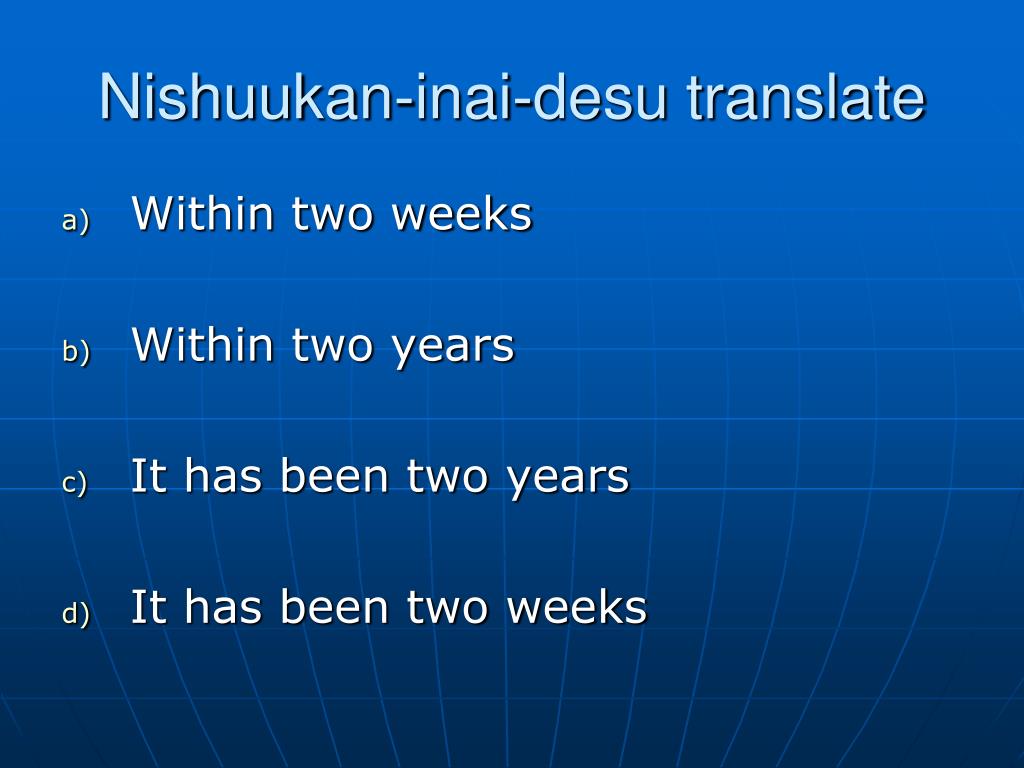 Nishuukan-inai-desu translate

a) Within two weeks

b) Within two years

c) It has been two years

d) It has been two weeks